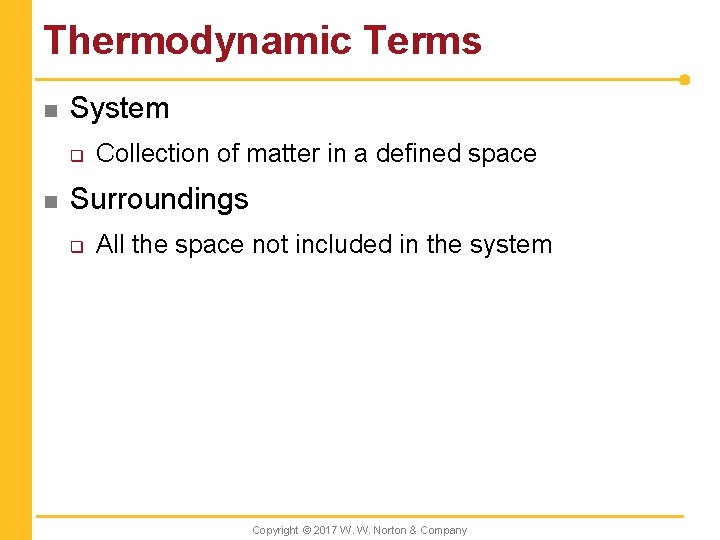 Thermodynamic Terms

System

Collection of matter in a defined space

Surroundings

All the space not included in the system

Copyright © 2017 W. W. Norton & Company